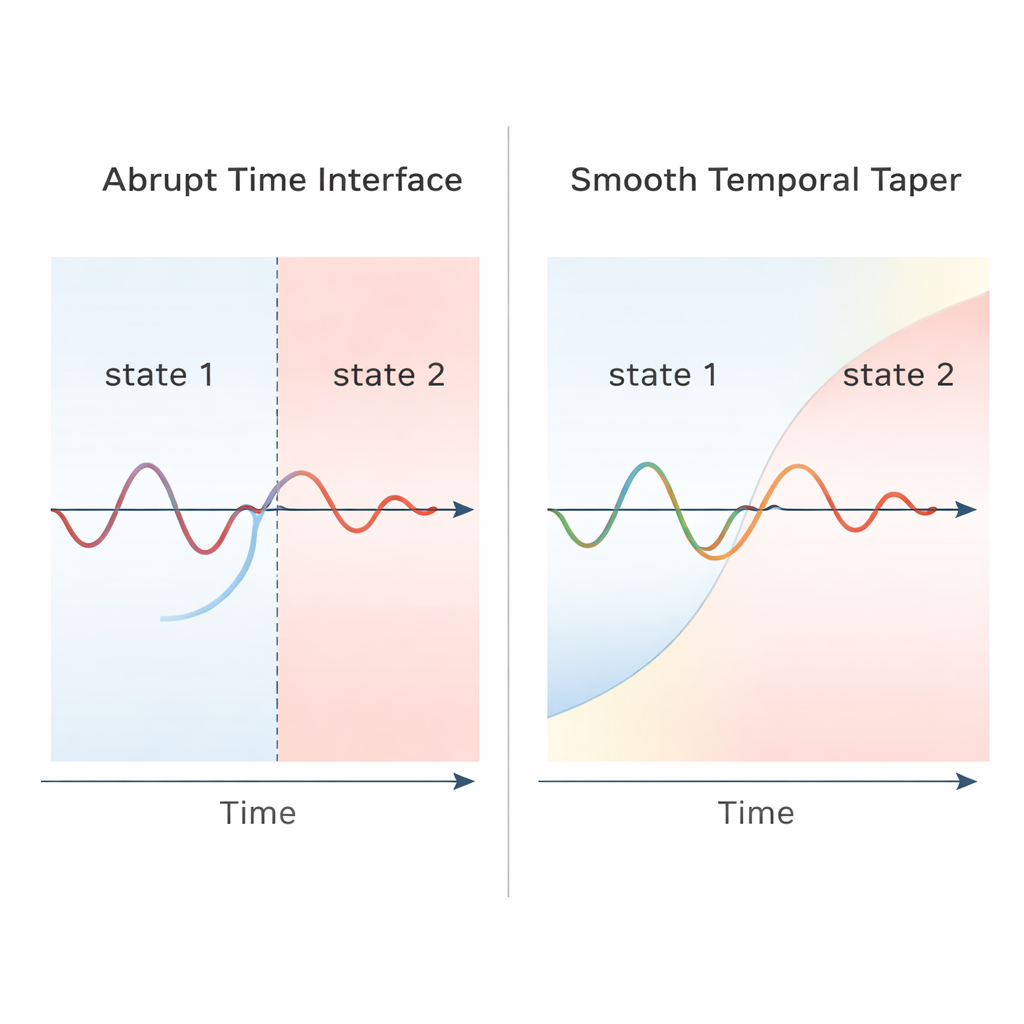 Abrupt Time Interface

state 1

state 2

Time

Smooth Temporal Taper

state 1

state 2

Time